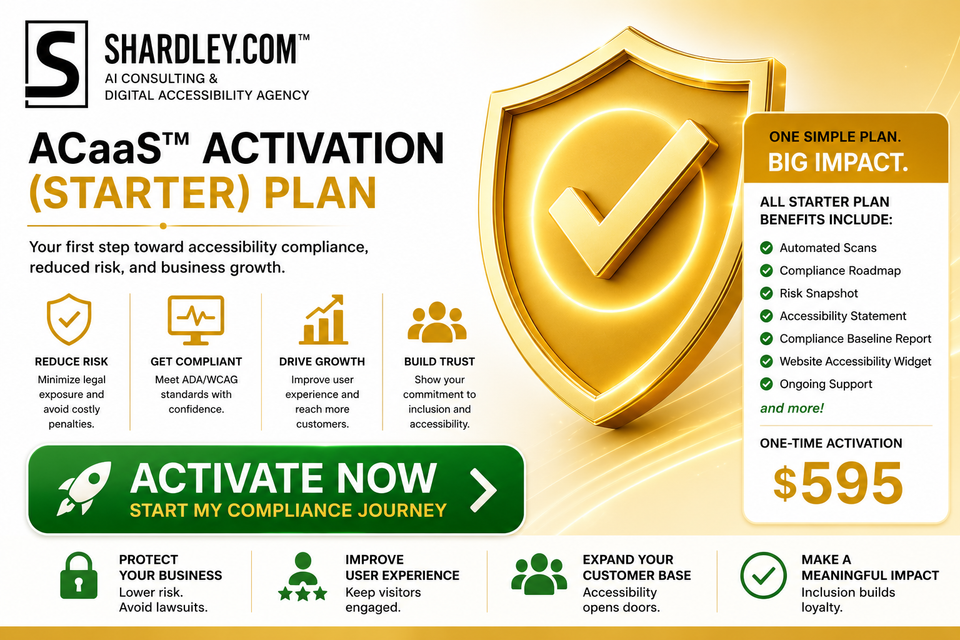 S

SHARDLEY.COM™
AI CONSULTING & DIGITAL ACCESSIBILITY AGENCY

ACaaS™ ACTIVATION (STARTER) PLAN

Your first step toward accessibility compliance, reduced risk, and business growth.

REDUCE RISK
Minimize legal exposure and avoid costly penalties.

GET COMPLIANT
Meet ADA/WCAG standards with confidence.

DRIVE GROWTH
Improve user experience and reach more customers.

BUILD TRUST
Show your commitment to inclusion and accessibility.

ACTIVATE NOW
START MY COMPLIANCE JOURNEY

ONE SIMPLE PLAN.
BIG IMPACT.

ALL STARTER PLAN BENEFITS INCLUDE:
Automated Scans
Compliance Roadmap
Risk Snapshot
Accessibility Statement
Compliance Baseline Report
Website Accessibility Widget
Ongoing Support
and more!

ONE-TIME ACTIVATION
$595

PROTECT YOUR BUSINESS
Lower risk. Avoid lawsuits.

IMPROVE USER EXPERIENCE
Keep visitors engaged.

EXPAND YOUR CUSTOMER BASE
Accessibility opens doors.

MAKE A MEANINGFUL IMPACT
Inclusion builds loyalty.